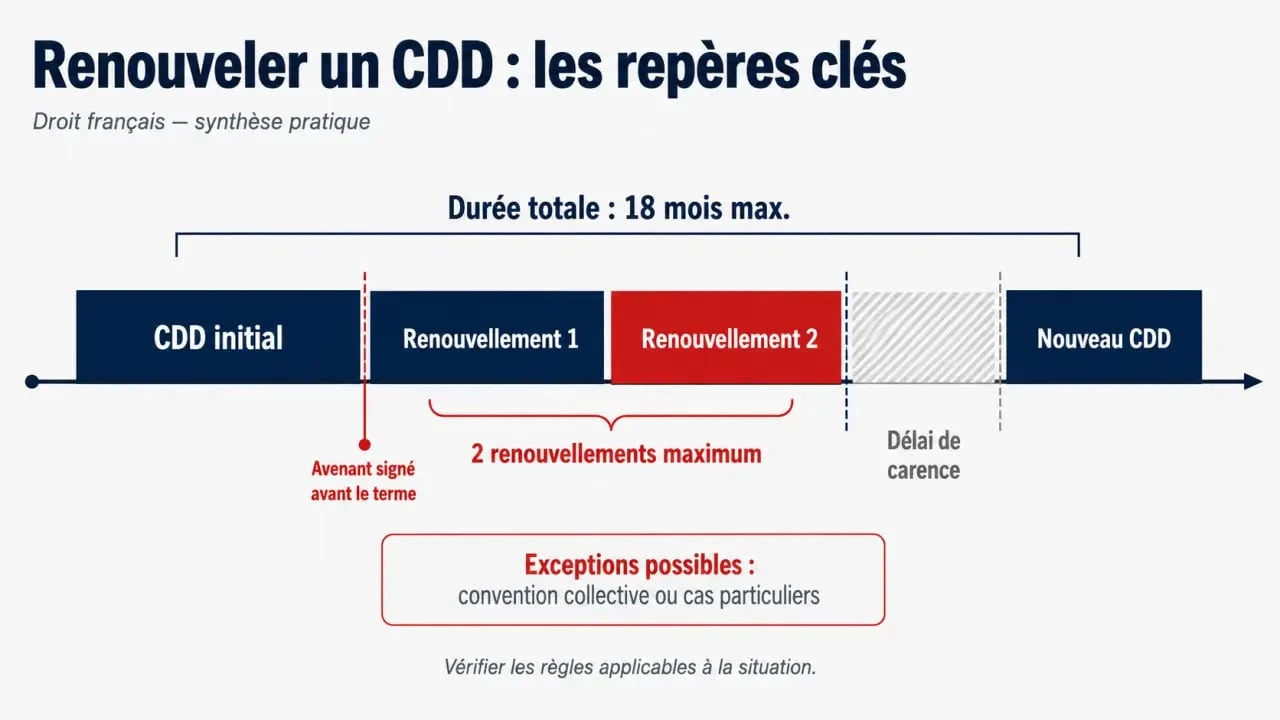 Renouveler un CDD : les repères clés

Droit français — synthèse pratique

Durée totale : 18 mois max.

CDD initial

Renouvellement 1

Renouvellement 2

Nouveau CDD

Avenant signé avant le terme

2 renouvellements maximum

Délai de carence

Exceptions possibles :
convention collective ou cas particuliers

Vérifier les règles applicables à la situation.